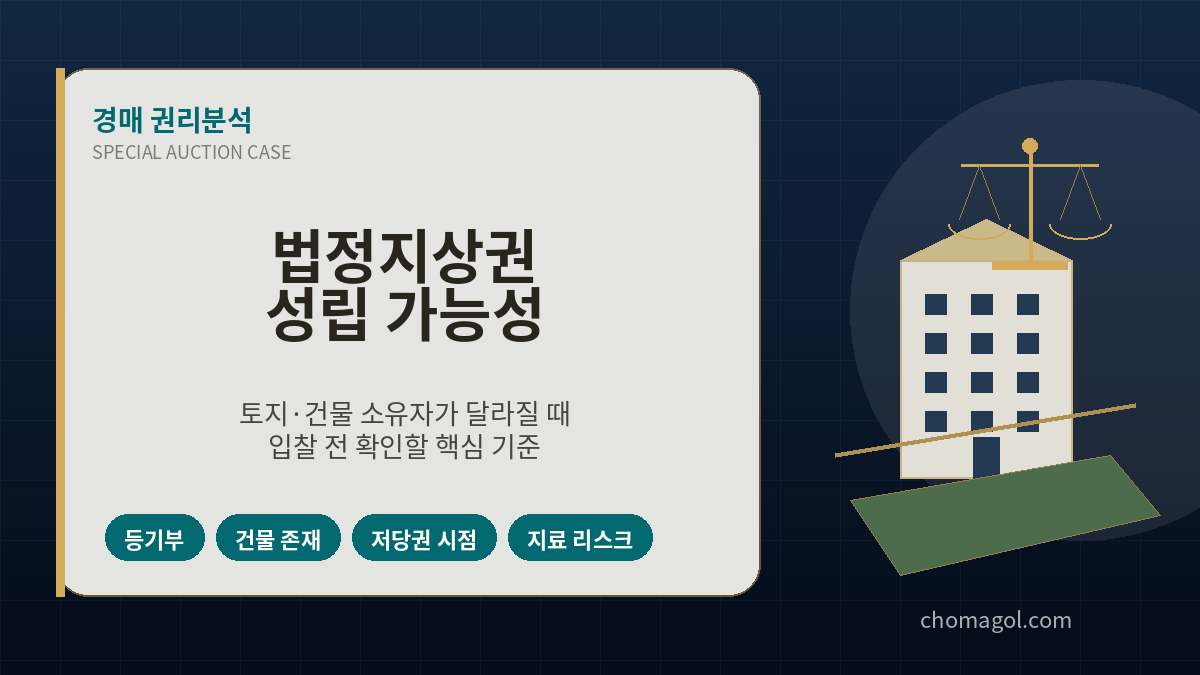 경매 권리분석
SPECIAL AUCTION CASE

법정지상권
성립 가능성

토지·건물 소유자가 달라질 때
입찰 전 확인할 핵심 기준

등기부
건물 존재
저당권 시점
지료 리스크

chomagol.com